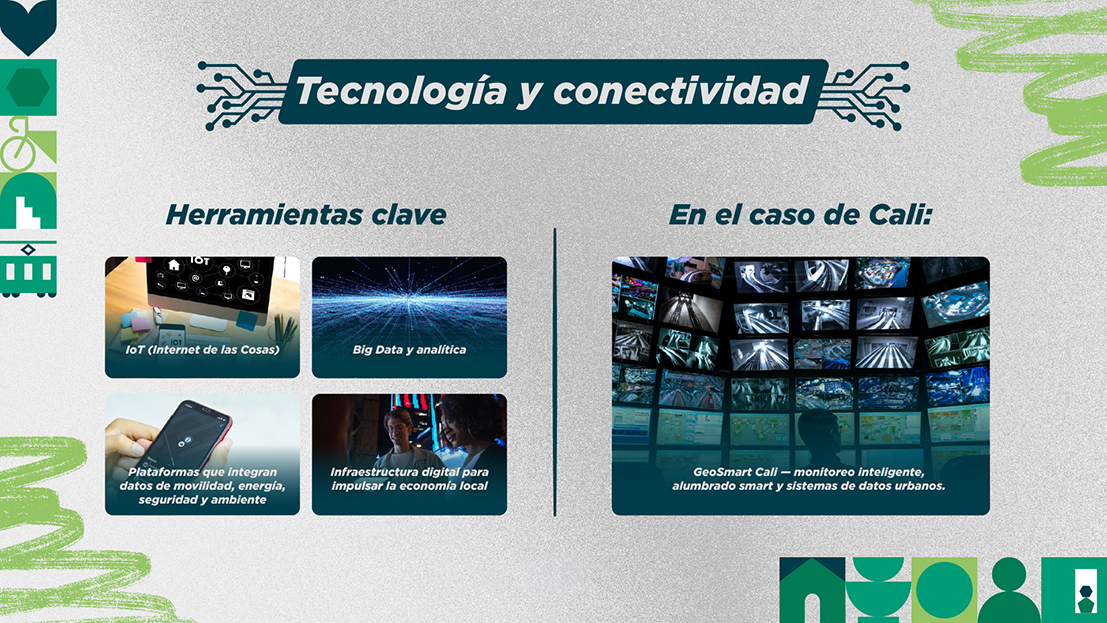 Tecnología y conectividad

Herramientas clave

IOT

IoT (Internet de las Cosas)

Big Data y analítica

Plataformas que integran datos de movilidad, energía, seguridad y ambiente

Infraestructura digital para impulsar la economía local

En el caso de Cali:

GeoSmart Cali — monitoreo inteligente, alumbrado smart y sistemas de datos urbanos.